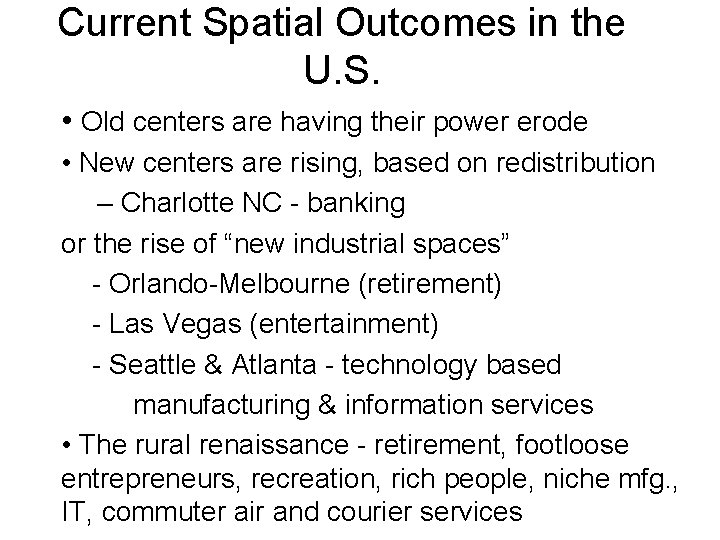 Current Spatial Outcomes in the U.S.

• Old centers are having their power erode

• New centers are rising, based on redistribution

– Charlotte NC - banking

or the rise of “new industrial spaces”

- Orlando-Melbourne (retirement)

- Las Vegas (entertainment)

- Seattle & Atlanta - technology based manufacturing & information services

• The rural renaissance - retirement, footloose entrepreneurs, recreation, rich people, niche mfg., IT, commuter air and courier services